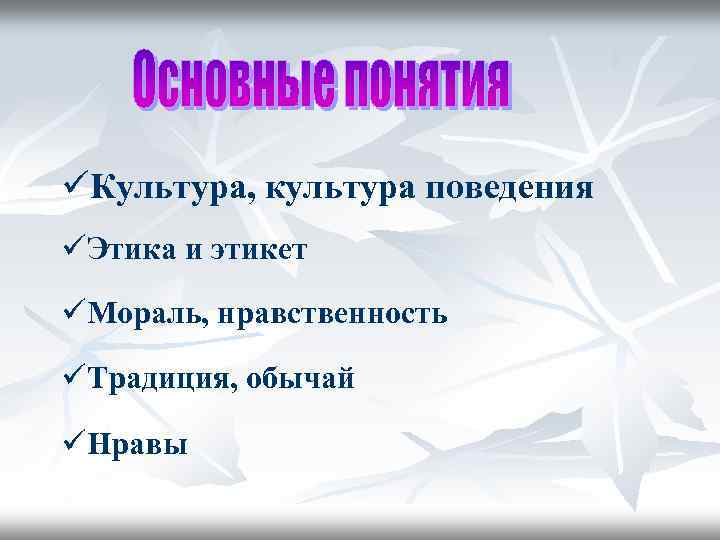 Основные понятия

✓Культура, культура поведения

✓Этика и этикет

✓Мораль, нравственность

✓Традиция, обычай

✓Нравы